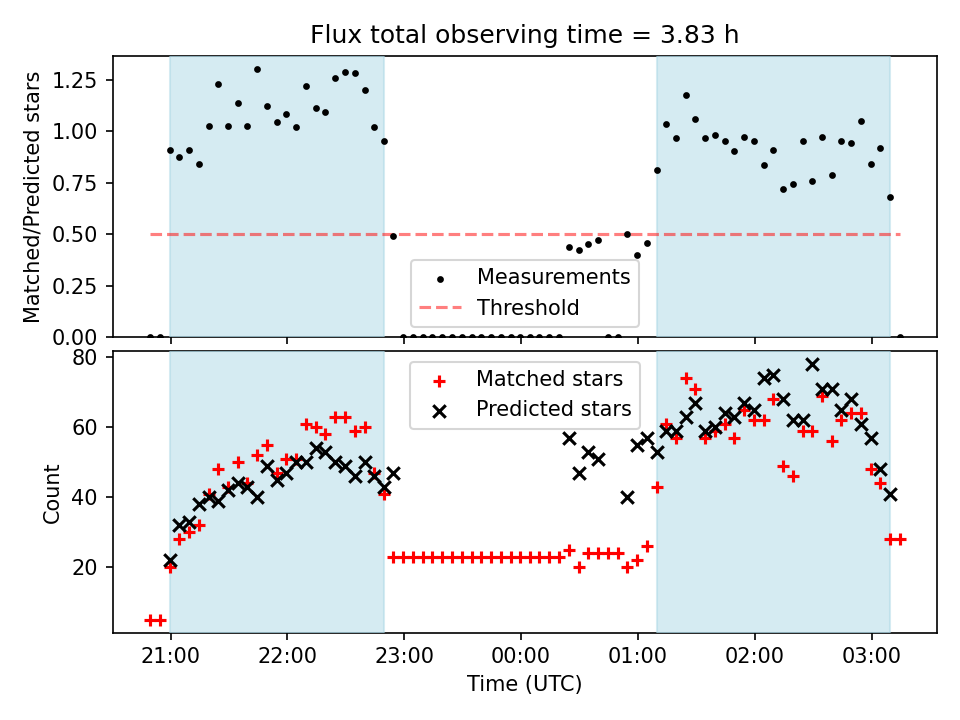 Flux total observing time = 3.83 h

Matched/Predicted stars

1.25
1.00
0.75
0.50
0.25
0.00

Measurements
Threshold

Count

80
60
40
20

Matched stars
Predicted stars

21:00 22:00 23:00 00:00 01:00 02:00 03:00

Time (UTC)